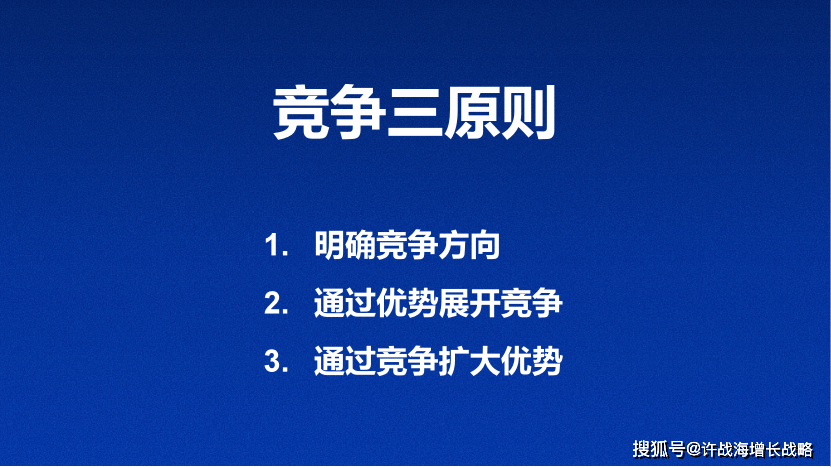 竞争三原则

1. 明确竞争方向
2. 通过优势展开竞争
3. 通过竞争扩大优势

搜狐号@许战海增长战略